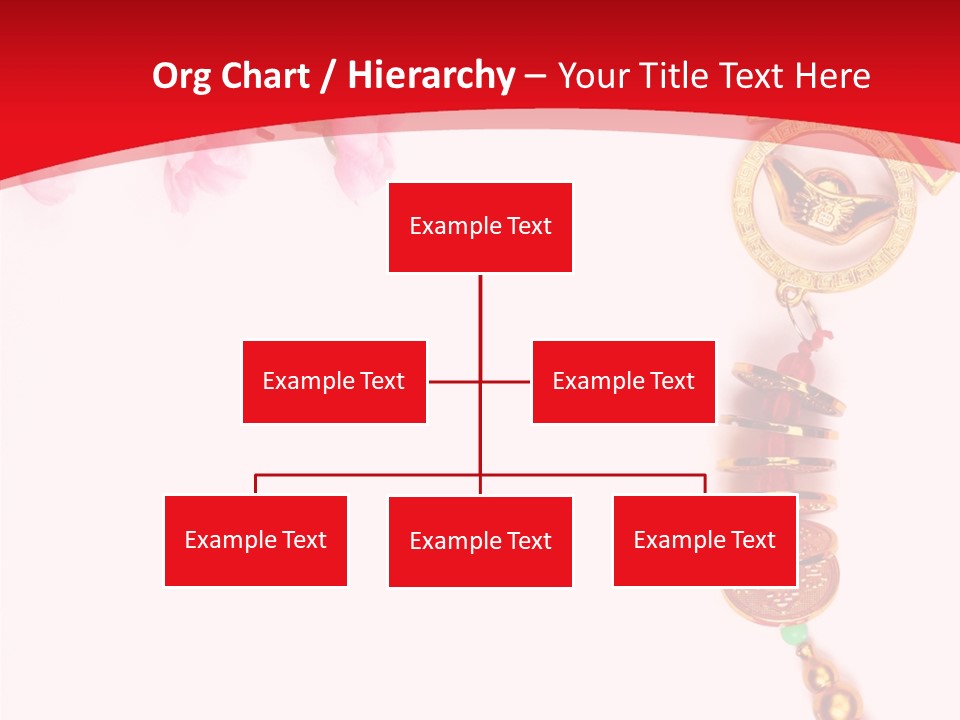 Org Chart / Hierarchy – Your Title Text Here

Example Text

Example Text

Example Text

Example Text

Example Text

Example Text